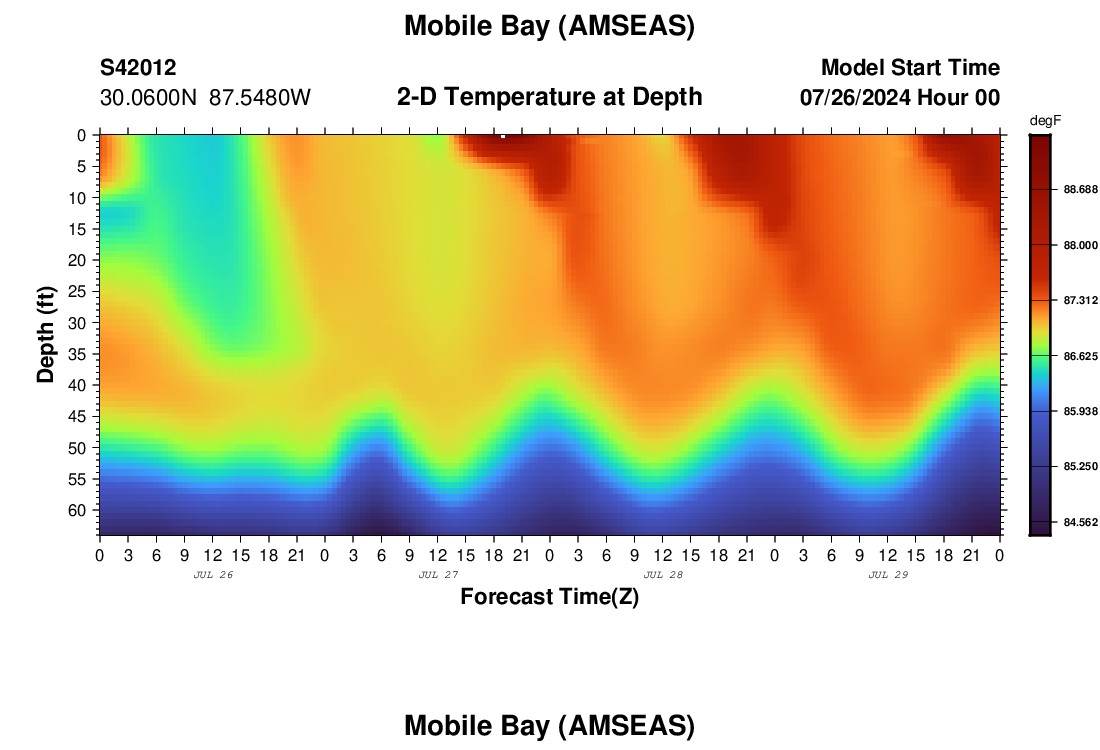 Mobile Bay (AMSEAS)

S42012
30.0600N 87.5480W

2-D Temperature at Depth

Model Start Time
07/26/2024 Hour 00

degF
88.688
88.000
87.312
86.625
85.938
85.250
84.562

Depth (ft)
0
5
10
15
20
25
30
35
40
45
50
55
60

0 3 6 9 12 15 18 21 0 3 6 9 12 15 18 21 0 3 6 9 12 15 18 21 0 3 6 9 12 15 18 21 0
JUL 26
JUL 27
JUL 28
JUL 29

Forecast Time(Z)

Mobile Bay (AMSEAS)